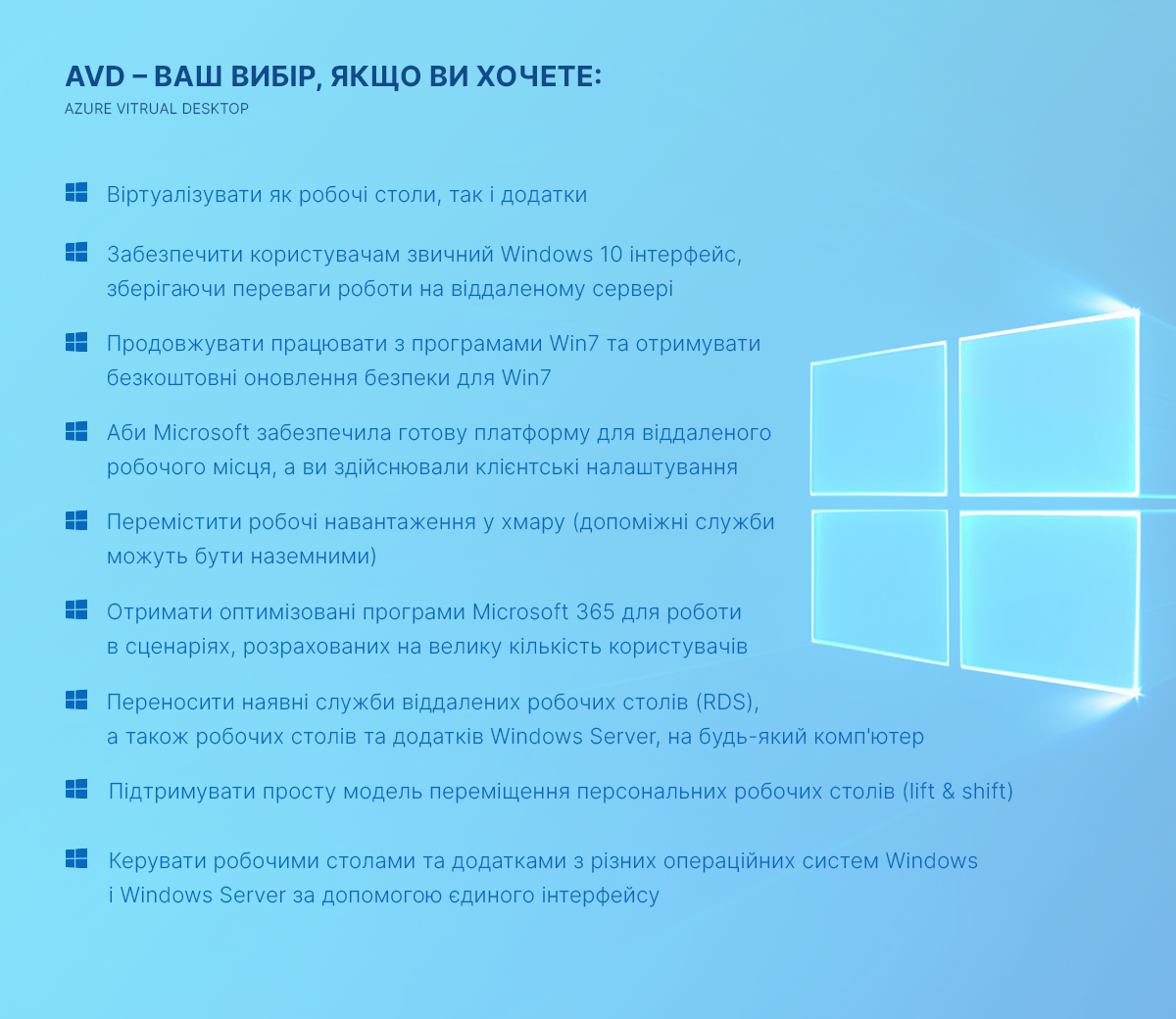 AVD – ВАШ ВИБІР, ЯКЩО ВИ ХОЧЕТЕ:
AZURE VITRUAL DESKTOP

Віртуалізувати як робочі столи, так і додатки

Забезпечити користувачам звичний Windows 10 інтерфейс, зберігаючи переваги роботи на віддаленому сервері

Продовжувати працювати з програмами Win7 та отримувати безкоштовні оновлення безпеки для Win7

Аби Microsoft забезпечила готову платформу для віддаленого робочого місця, а ви здійснювали клієнтські налаштування

Перемістити робочі навантаження у хмару (допоміжні служби можуть бути наземними)

Отримати оптимізовані програми Microsoft 365 для роботи в сценаріях, розрахованих на велику кількість користувачів

Переносити наявні служби віддалених робочих столів (RDS), а також робочих столів та додатків Windows Server, на будь-який комп'ютер

Підтримувати просту модель переміщення персональних робочих столів (lift & shift)

Керувати робочими столами та додатками з різних операційних систем Windows і Windows Server за допомогою єдиного інтерфейсу